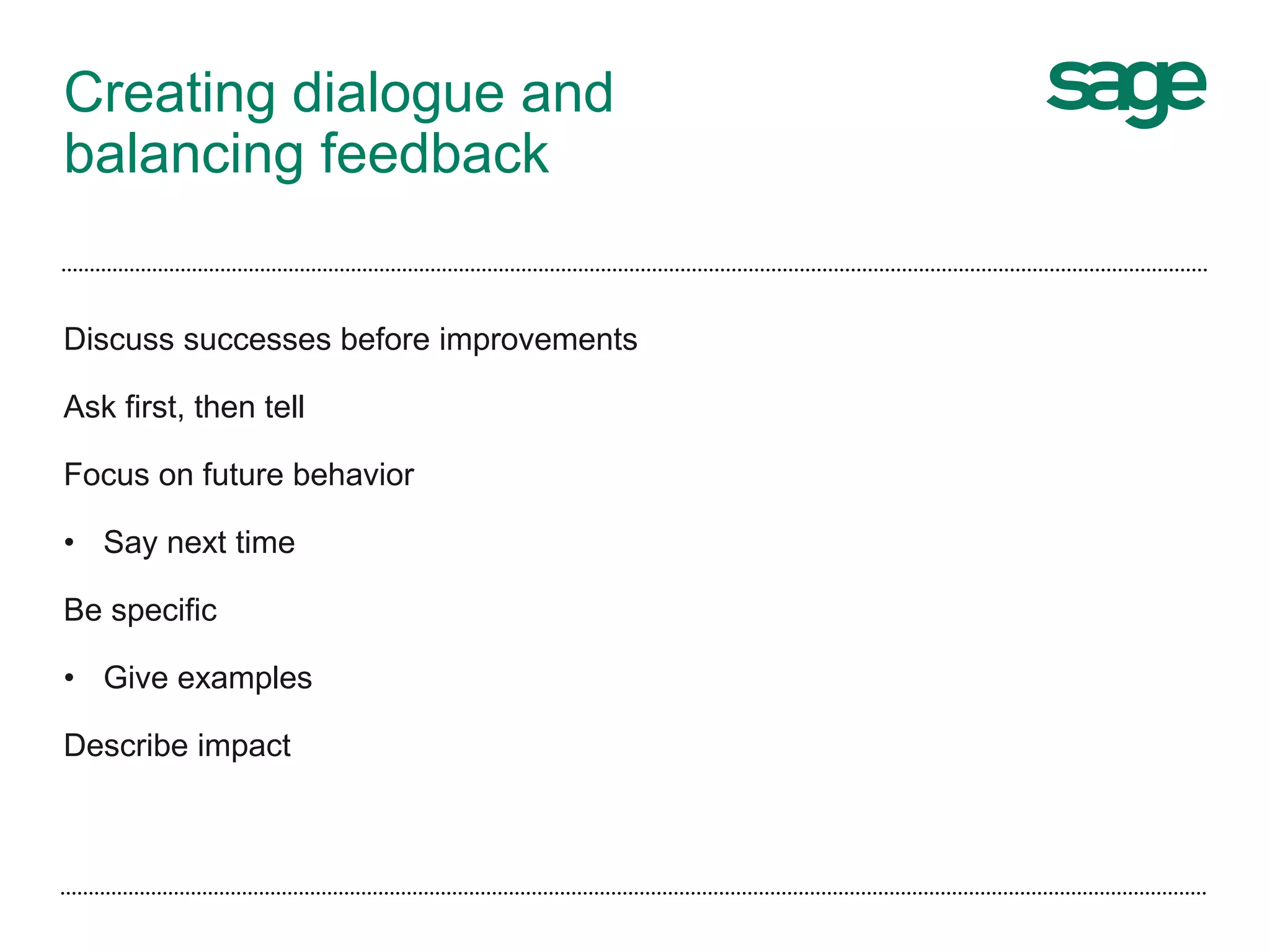 Creating dialogue and balancing feedback

sage

Discuss successes before improvements

Ask first, then tell

Focus on future behavior

• Say next time

Be specific

• Give examples

Describe impact